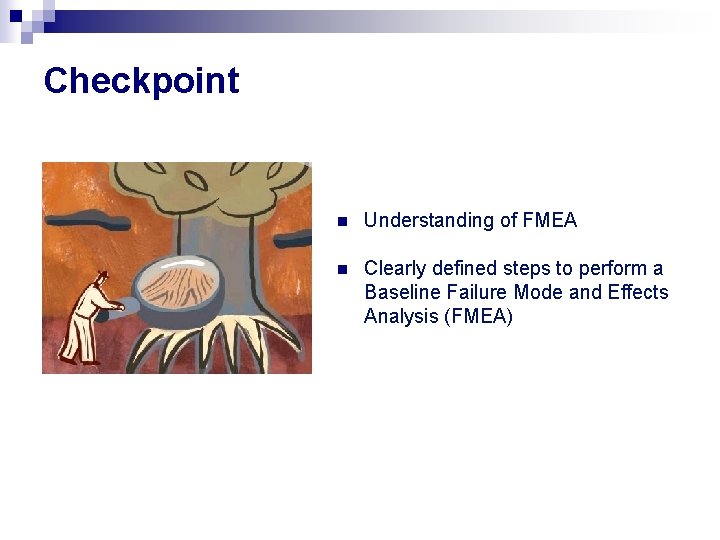 Checkpoint

- Understanding of FMEA
- Clearly defined steps to perform a Baseline Failure Mode and Effects Analysis (FMEA)